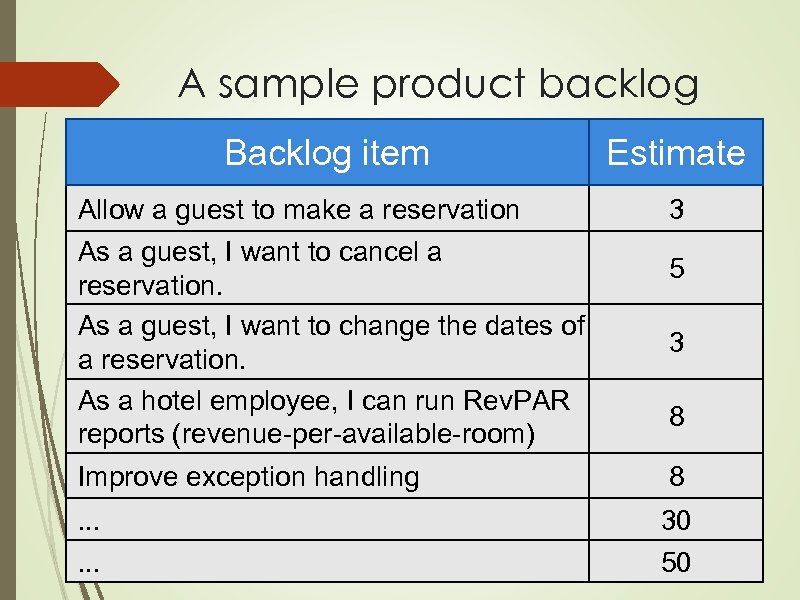 A sample product backlog

| Backlog item | Estimate |
|---|---|
| Allow a guest to make a reservation | 3 |
| As a guest, I want to cancel a reservation. | 5 |
| As a guest, I want to change the dates of a reservation. | 3 |
| As a hotel employee, I can run RevPAR reports (revenue-per-available-room) | 8 |
| Improve exception handling | 8 |
| ... | 30 |
| ... | 50 |